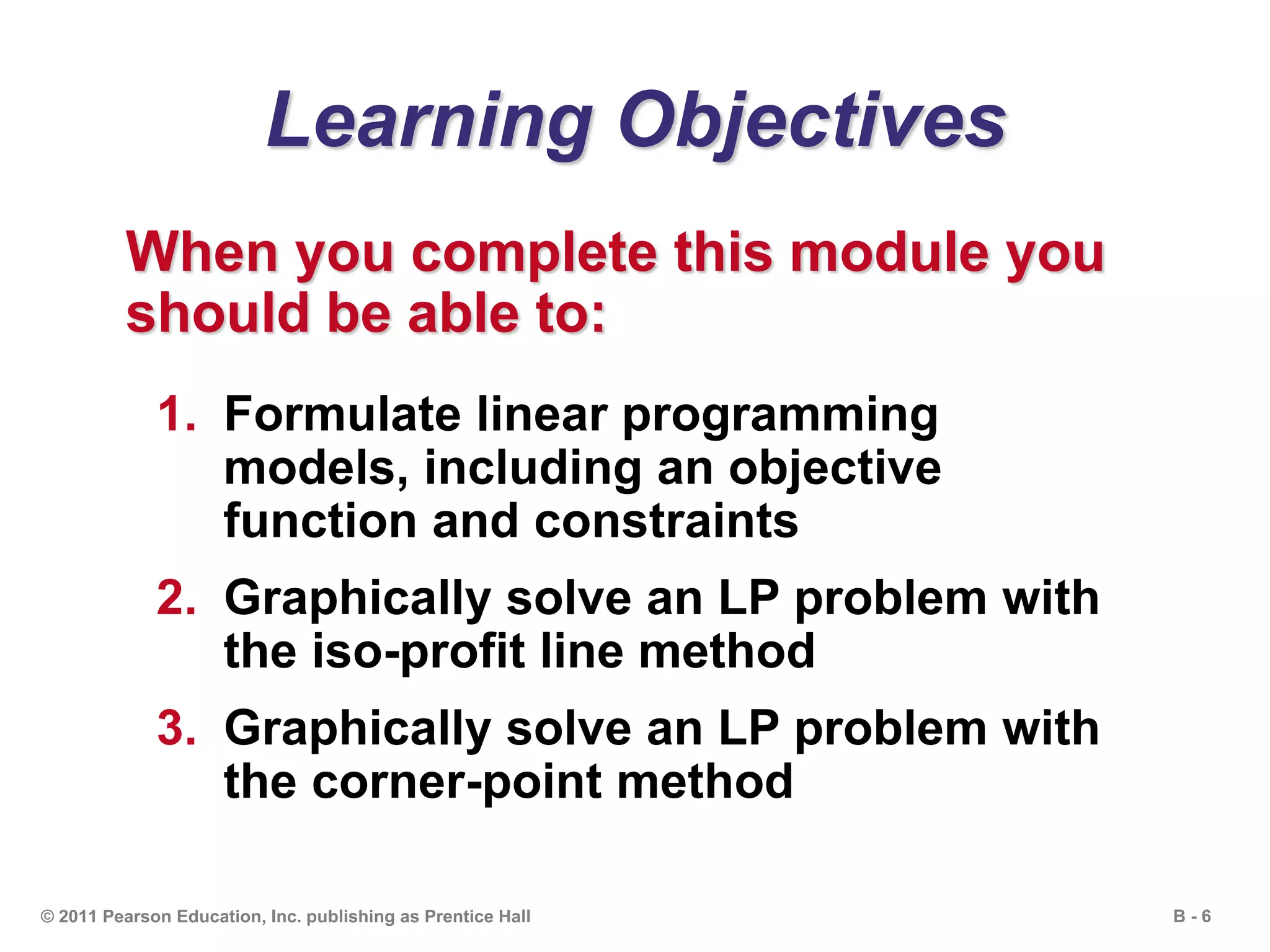 Learning Objectives

When you complete this module you should be able to:

1. Formulate linear programming models, including an objective function and constraints
2. Graphically solve an LP problem with the iso-profit line method
3. Graphically solve an LP problem with the corner-point method

© 2011 Pearson Education, Inc. publishing as Prentice Hall

B - 6